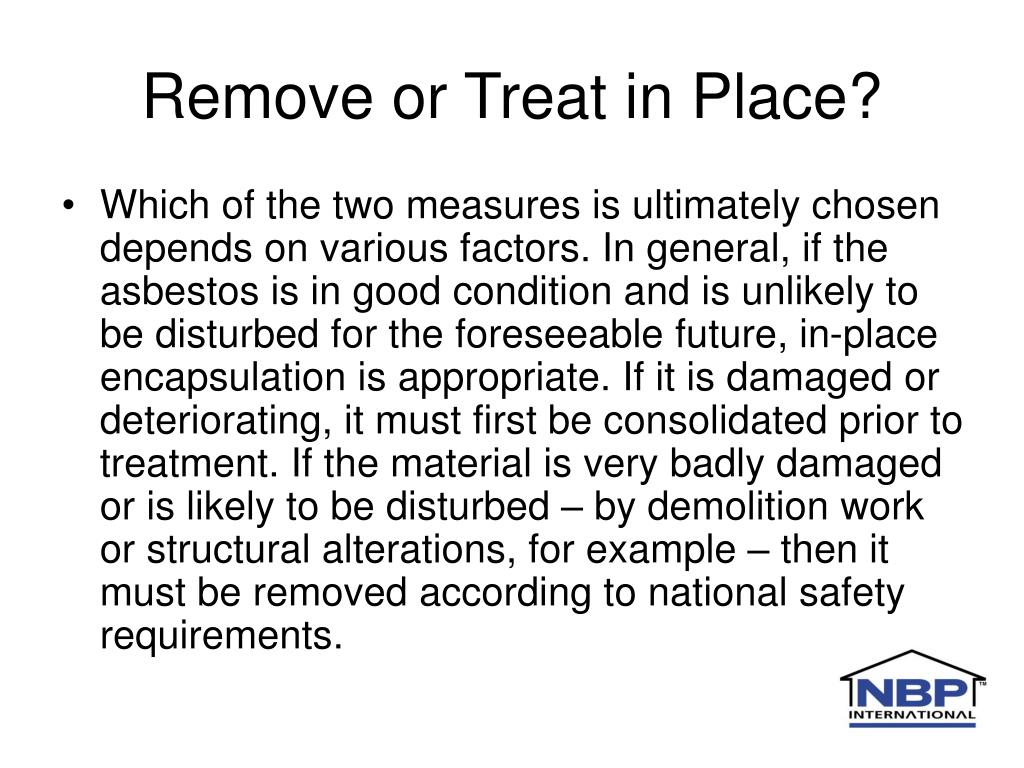 Remove or Treat in Place?

• Which of the two measures is ultimately chosen depends on various factors. In general, if the asbestos is in good condition and is unlikely to be disturbed for the foreseeable future, in-place encapsulation is appropriate. If it is damaged or deteriorating, it must first be consolidated prior to treatment. If the material is very badly damaged or is likely to be disturbed – by demolition work or structural alterations, for example – then it must be removed according to national safety requirements.

NBP™
INTERNATIONAL